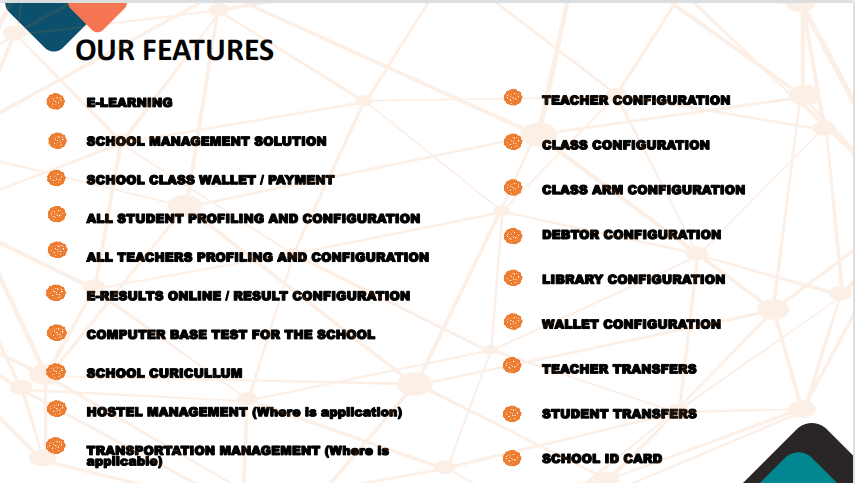 OUR FEATURES

E-LEARNING

SCHOOL MANAGEMENT SOLUTION

SCHOOL CLASS WALLET / PAYMENT

ALL STUDENT PROFILING AND CONFIGURATION

ALL TEACHERS PROFILING AND CONFIGURATION

E-RESULTS ONLINE / RESULT CONFIGURATION

COMPUTER BASE TEST FOR THE SCHOOL

SCHOOL CURICULLUM

HOSTEL MANAGEMENT (Where is application)

TRANSPORTATION MANAGEMENT (Where is applicable)

TEACHER CONFIGURATION

CLASS CONFIGURATION

CLASS ARM CONFIGURATION

DEBTOR CONFIGURATION

LIBRARY CONFIGURATION

WALLET CONFIGURATION

TEACHER TRANSFERS

STUDENT TRANSFERS

SCHOOL ID CARD